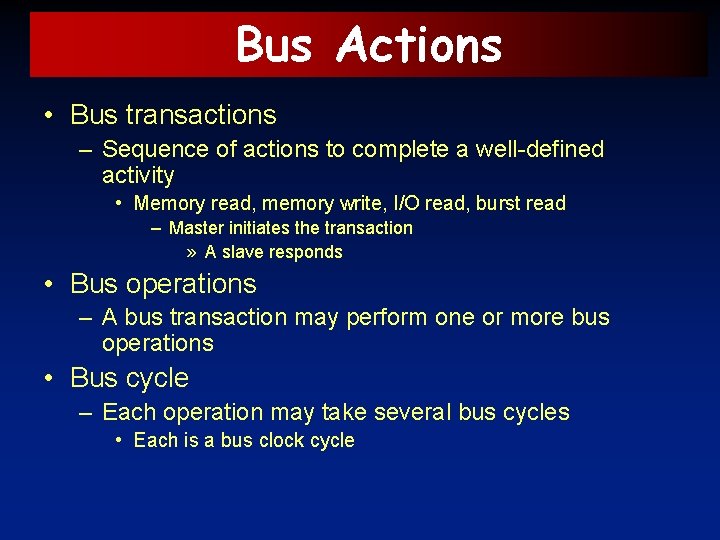 Bus Actions

• Bus transactions
– Sequence of actions to complete a well-defined activity
• Memory read, memory write, I/O read, burst read
– Master initiates the transaction
» A slave responds

• Bus operations
– A bus transaction may perform one or more bus operations

• Bus cycle
– Each operation may take several bus cycles
• Each is a bus clock cycle